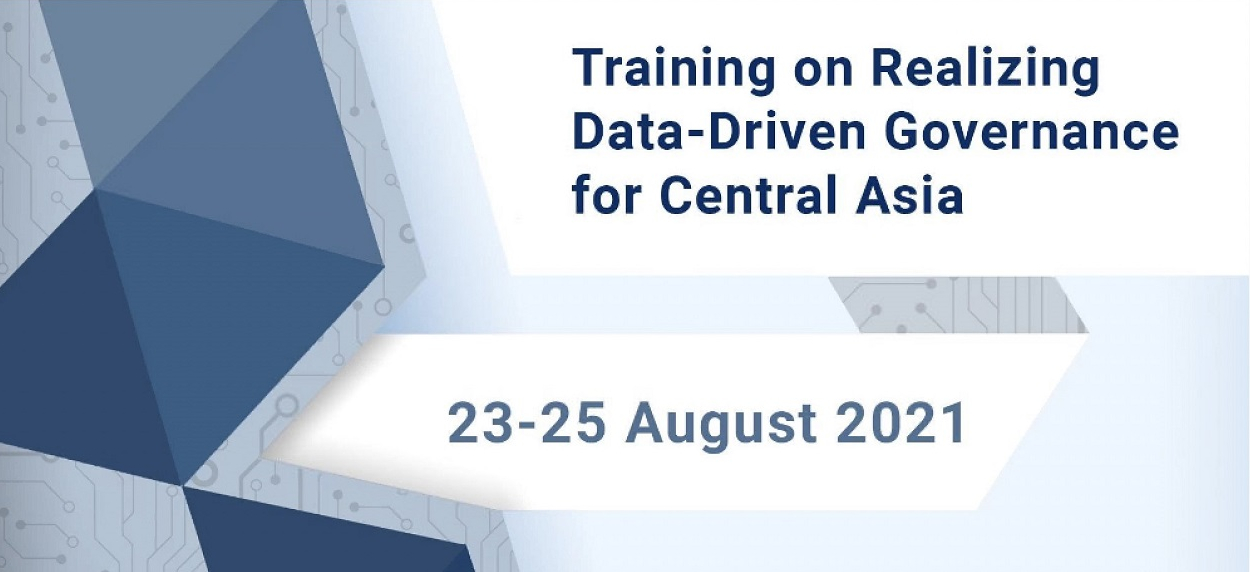 Training on Realizing Data-Driven Governance for Central Asia

23-25 August 2021